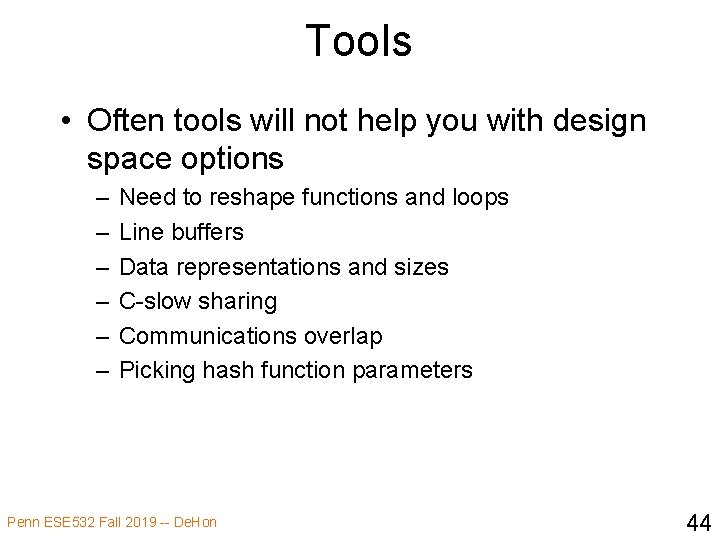 Tools

• Often tools will not help you with design space options

– Need to reshape functions and loops
– Line buffers
– Data representations and sizes
– C-slow sharing
– Communications overlap
– Picking hash function parameters

Penn ESE532 Fall 2019 -- DeHon

44